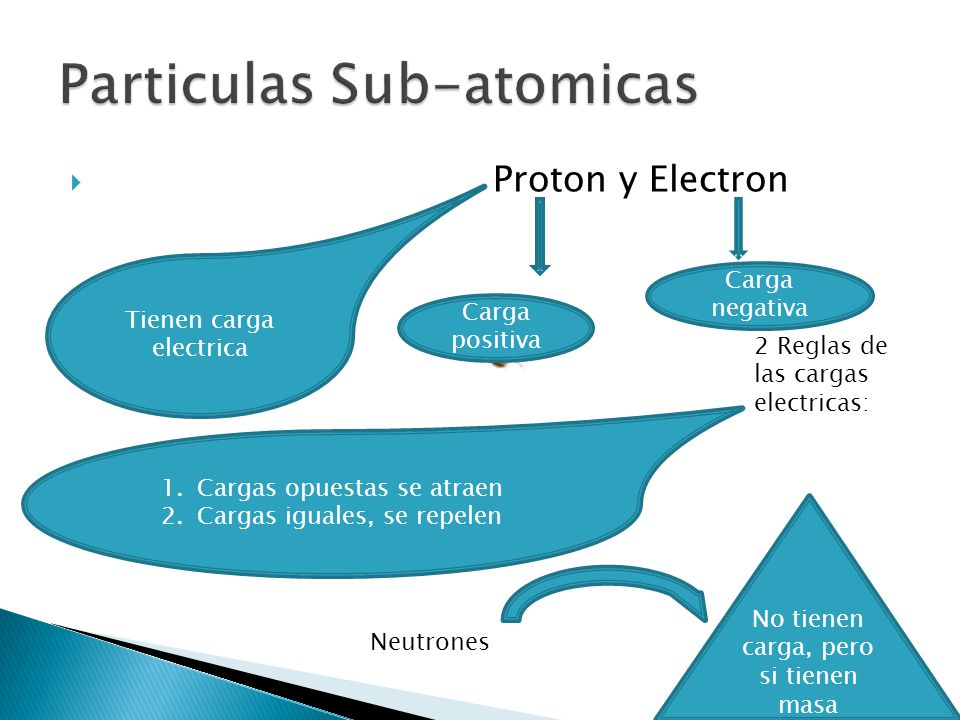 Particulas Sub-atomicas

Proton y Electron

Tienen carga electrica

Carga positiva

Carga negativa

2 Reglas de las cargas electricas:

1. Cargas opuestas se atraen
2. Cargas iguales, se repelen

Neutrones

No tienen carga, pero si tienen masa